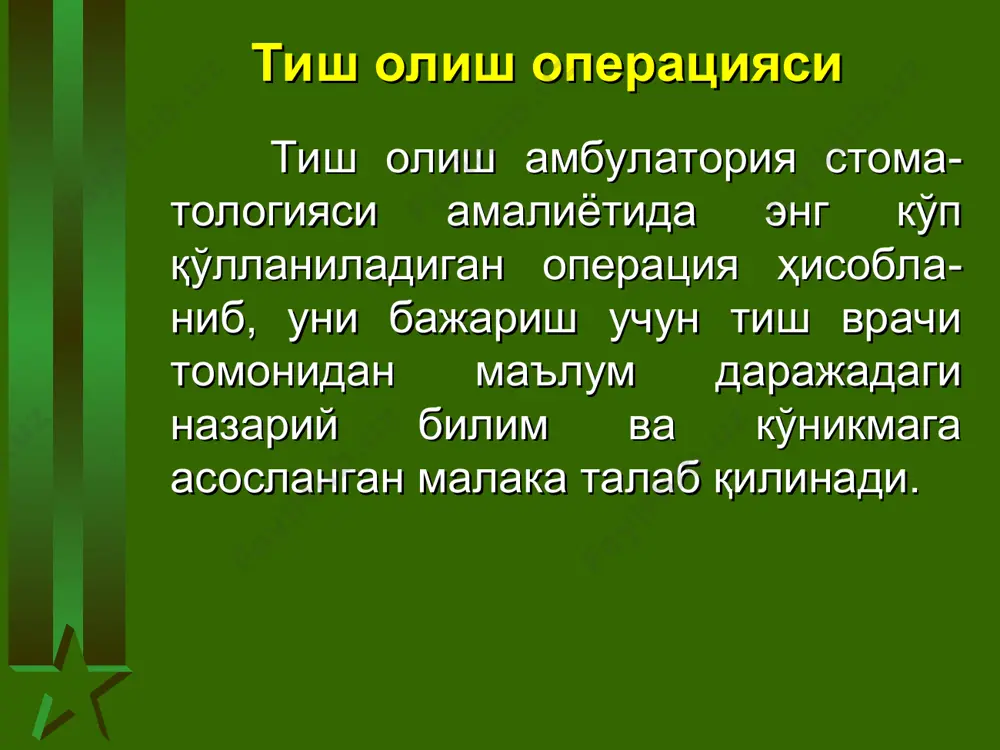 Тиш олиш операцияси

Тиш олиш амбулатория стоматологияси амалиётида энг кўп қўлланиладиган операция ҳисобланиб, уни бажариш учун тиш врачи томонидан маълум даражадаги назарий билим ва кўникмага асосланган малака талаб қилинади.